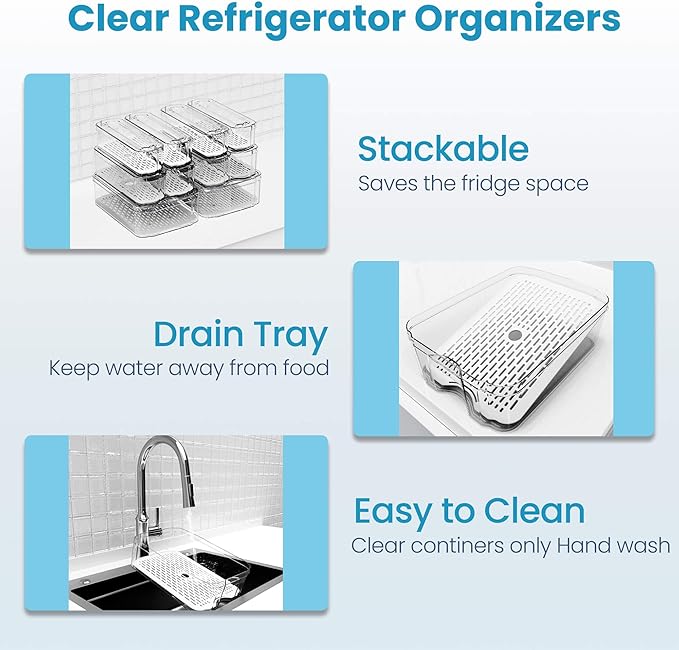 Clear Refrigerator Organizers

Stackable
Saves the fridge space

Drain Tray
Keep water away from food

Easy to Clean
Clear continers only Hand wash